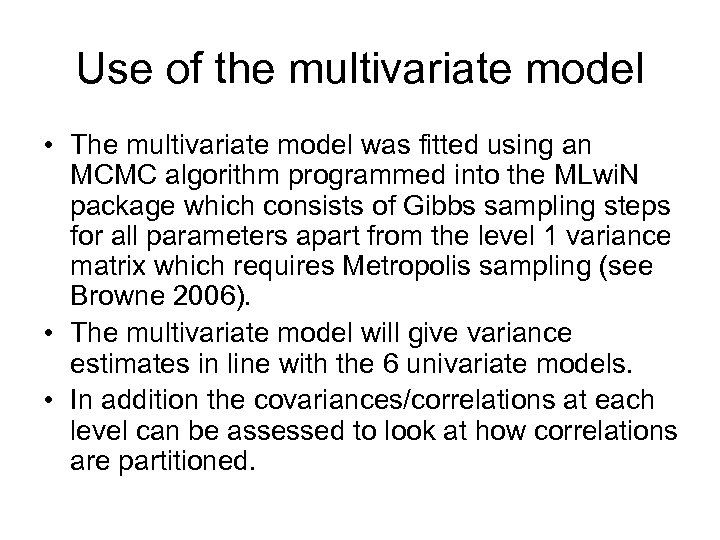 Use of the multivariate model

• The multivariate model was fitted using an MCMC algorithm programmed into the MLwiN package which consists of Gibbs sampling steps for all parameters apart from the level 1 variance matrix which requires Metropolis sampling (see Browne 2006).
• The multivariate model will give variance estimates in line with the 6 univariate models.
• In addition the covariances/correlations at each level can be assessed to look at how correlations are partitioned.